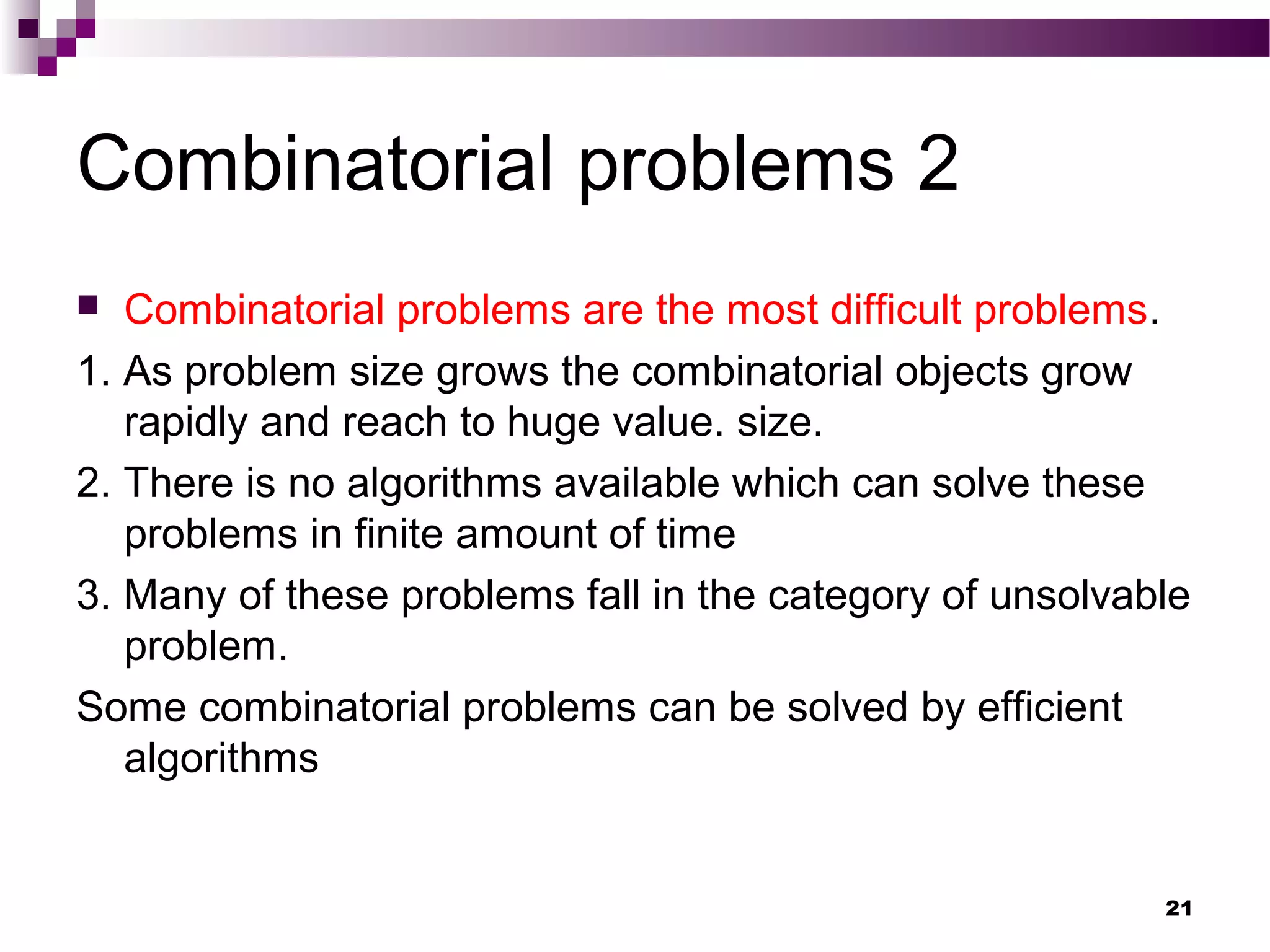 Combinatorial problems 2

Combinatorial problems are the most difficult problems.

1. As problem size grows the combinatorial objects grow rapidly and reach to huge value. size.

2. There is no algorithms available which can solve these problems in finite amount of time

3. Many of these problems fall in the category of unsolvable problem.

Some combinatorial problems can be solved by efficient algorithms

21